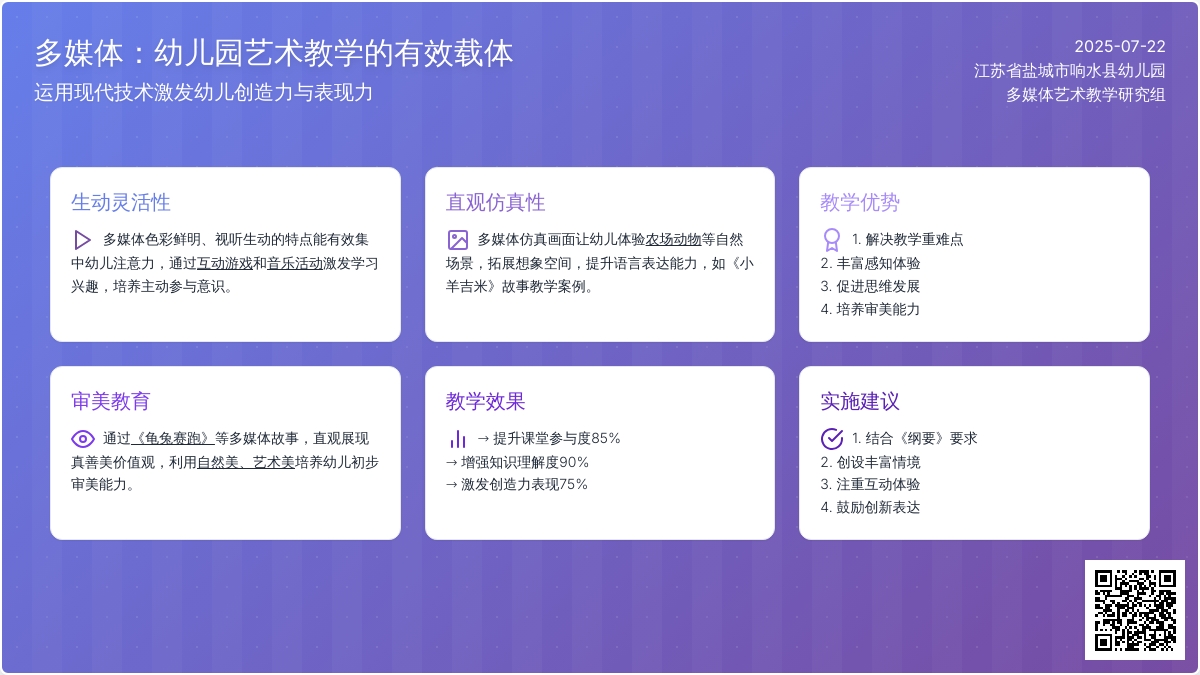 多媒体：幼儿园艺术教学的有效载体
运用现代技术激发幼儿创造力与表现力

2025-07-22
江苏省盐城市响水县幼儿园
多媒体艺术教学研究组

生动灵活性
多媒体色彩鲜明、视听生动的特点能有效集中幼儿注意力，通过互动游戏和音乐活动激发学习兴趣，培养主动参与意识。

直观仿真性
多媒体仿真画面让幼儿体验农场动物等自然场景，拓展想象空间，提升语言表达能力，如《小羊吉米》故事教学案例。

教学优势
1. 解决教学重难点
2. 丰富感知体验
3. 促进思维发展
4. 培养审美能力

审美教育
通过《龟兔赛跑》等多媒体故事，直观展现真善美价值观，利用自然美、艺术美培养幼儿初步审美能力。

教学效果
→ 提升课堂参与度85%
→ 增强知识理解度90%
→ 激发创造力表现75%

实施建议
1. 结合《纲要》要求
2. 创设丰富情境
3. 注重互动体验
4. 鼓励创新表达